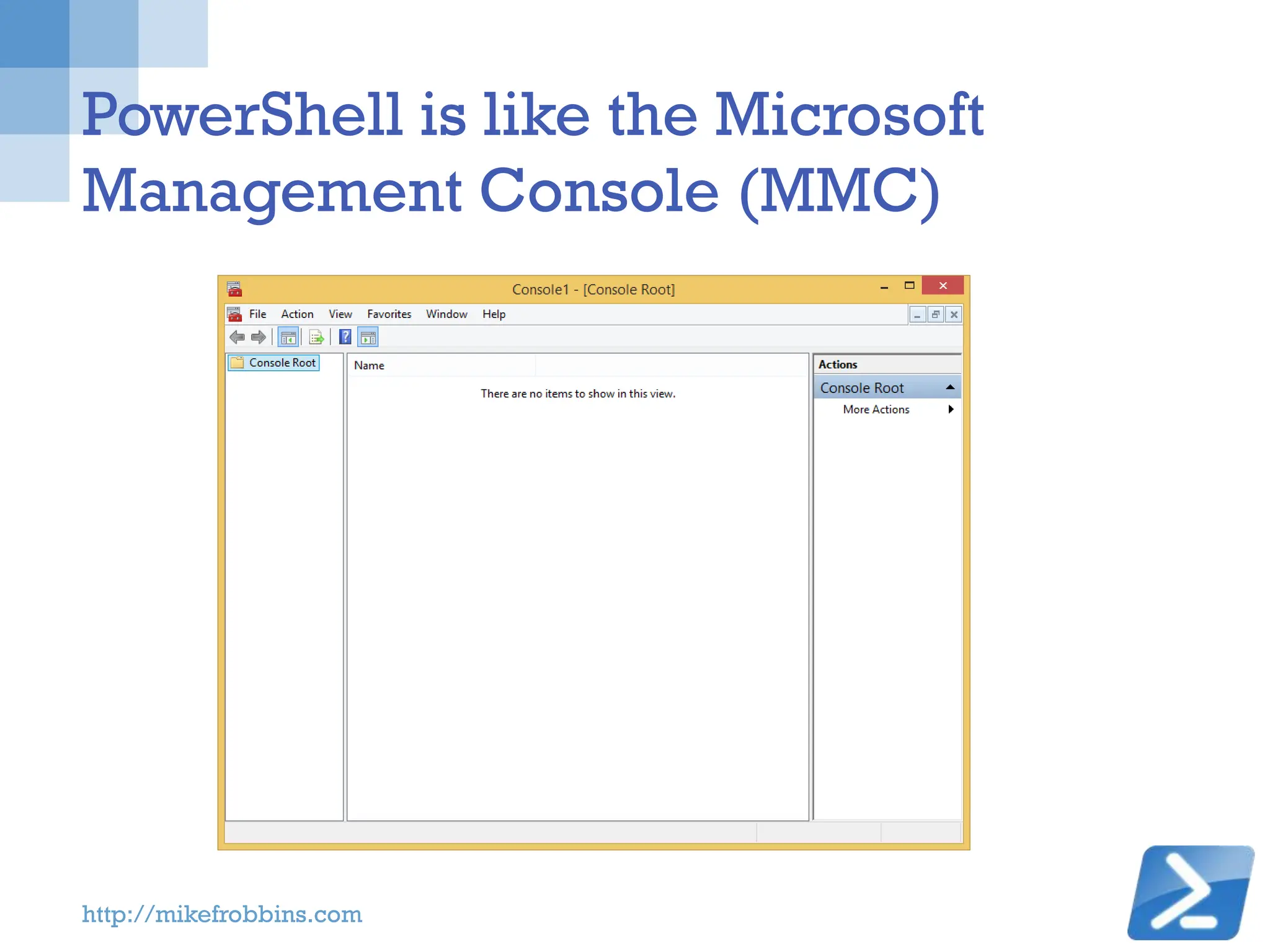 PowerShell is like the Microsoft Management Console (MMC)

Console1 - [Console Root]

File Action View Favorites Window Help

Console Root

Name

There are no items to show in this view.

Actions

Console Root

More Actions

http://mikefrobbins.com